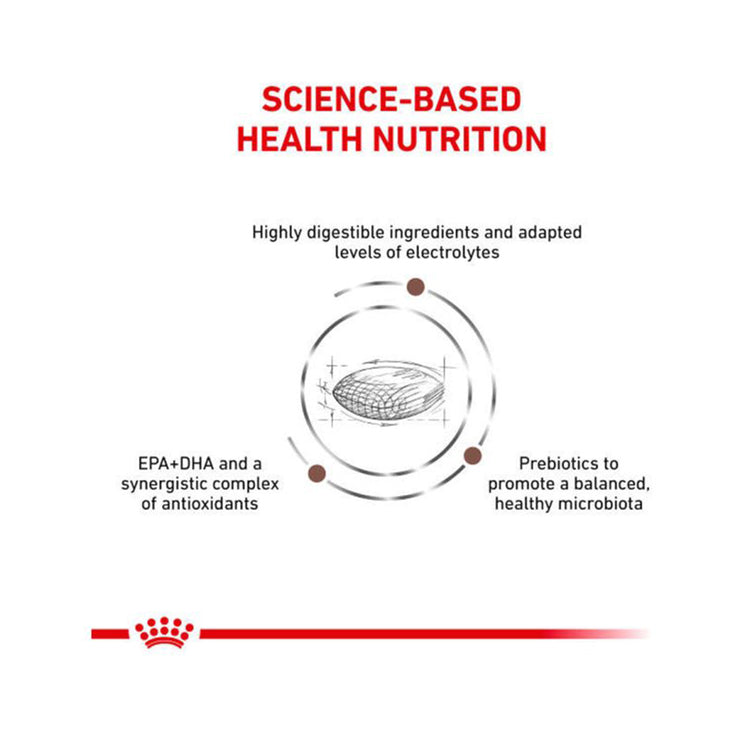 SCIENCE-BASED
HEALTH NUTRITION

Highly digestible ingredients and adapted levels of electrolytes

EPA+DHA and a synergistic complex of antioxidants

Prebiotics to promote a balanced, healthy microbiota